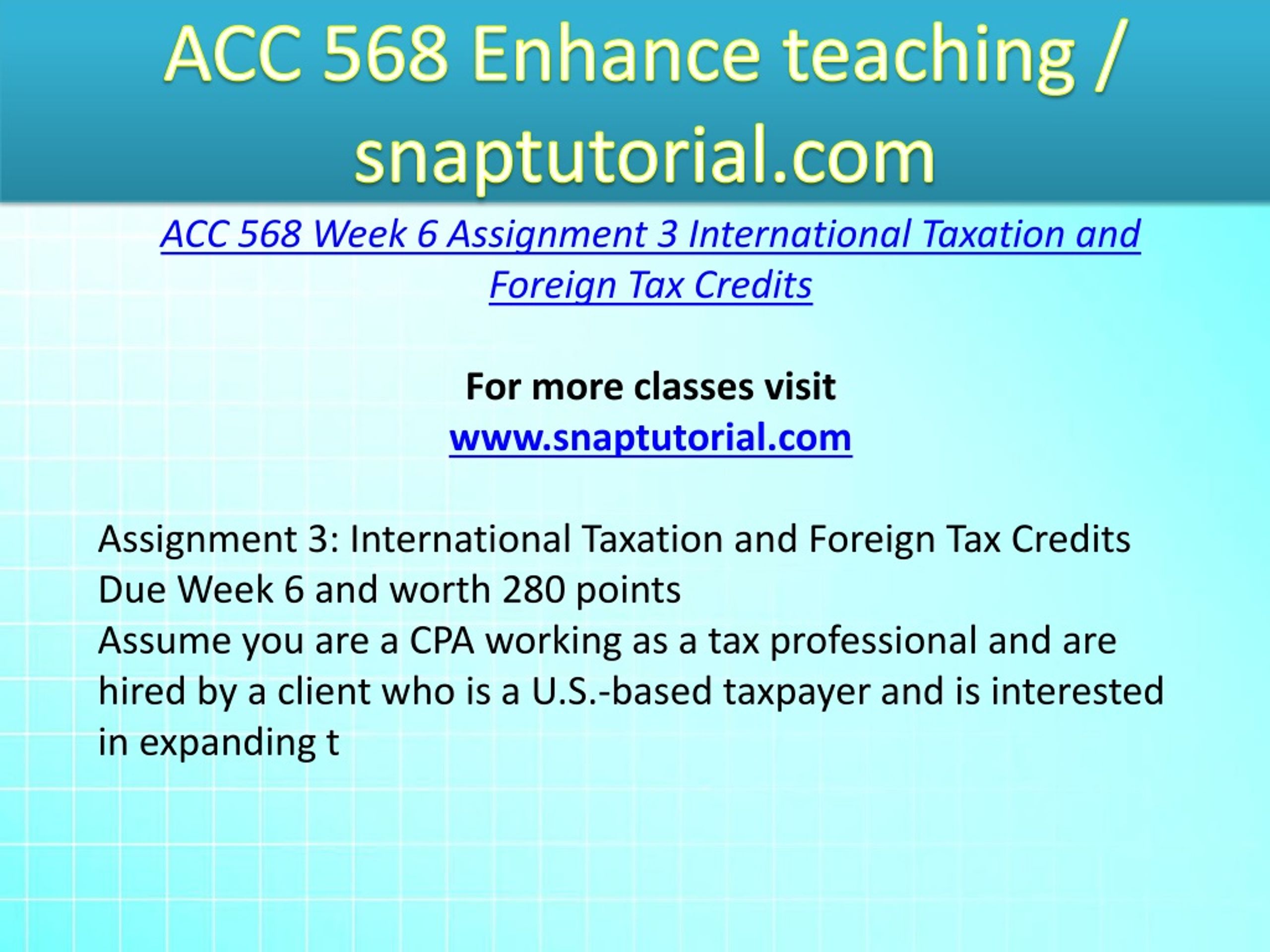 ACC 568 Enhance teaching / snaptutorial.com

ACC 568 Week 6 Assignment 3 International Taxation and Foreign Tax Credits

For more classes visit
www.snaptutorial.com

Assignment 3: International Taxation and Foreign Tax Credits
Due Week 6 and worth 280 points
Assume you are a CPA working as a tax professional and are hired by a client who is a U.S.-based taxpayer and is interested in expanding t